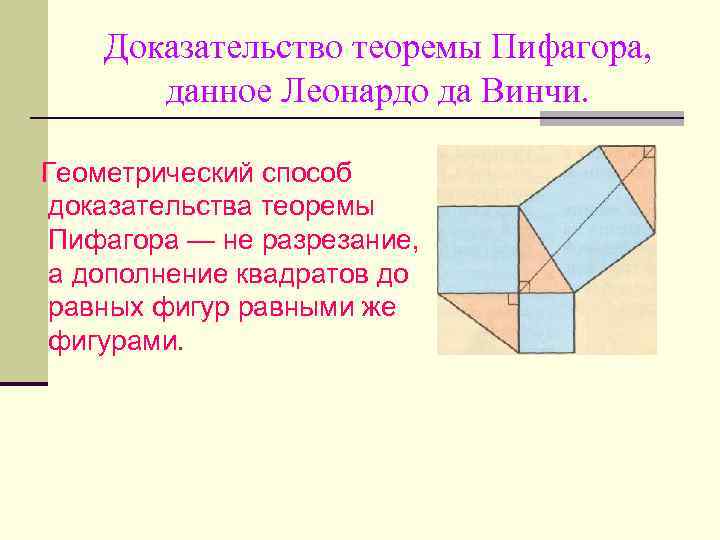 Доказательство теоремы Пифагора, данное Леонардо да Винчи.

Геометрический способ доказательства теоремы Пифагора — не разрезание, а дополнение квадратов до равных фигур равными же фигурами.